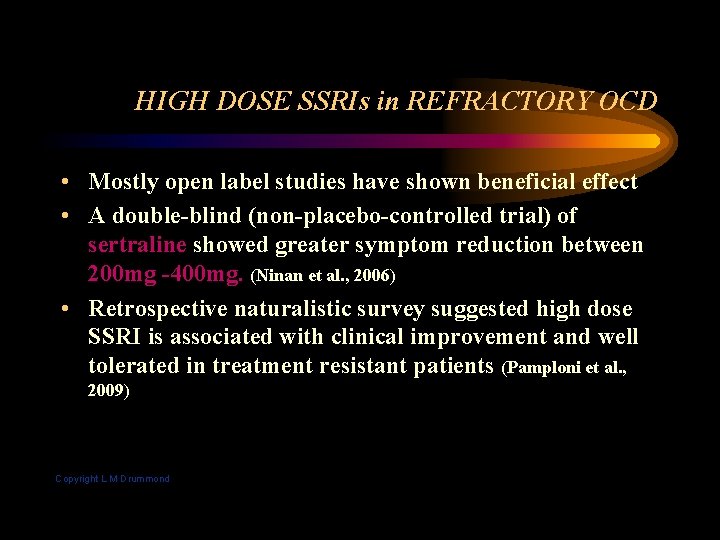 HIGH DOSE SSRIs in REFRACTORY OCD

• Mostly open label studies have shown beneficial effect

• A double-blind (non-placebo-controlled trial) of sertraline showed greater symptom reduction between 200mg -400mg. (Ninan et al., 2006)

• Retrospective naturalistic survey suggested high dose SSRI is associated with clinical improvement and well tolerated in treatment resistant patients (Pamploni et al., 2009)

Copyright L M Drummond